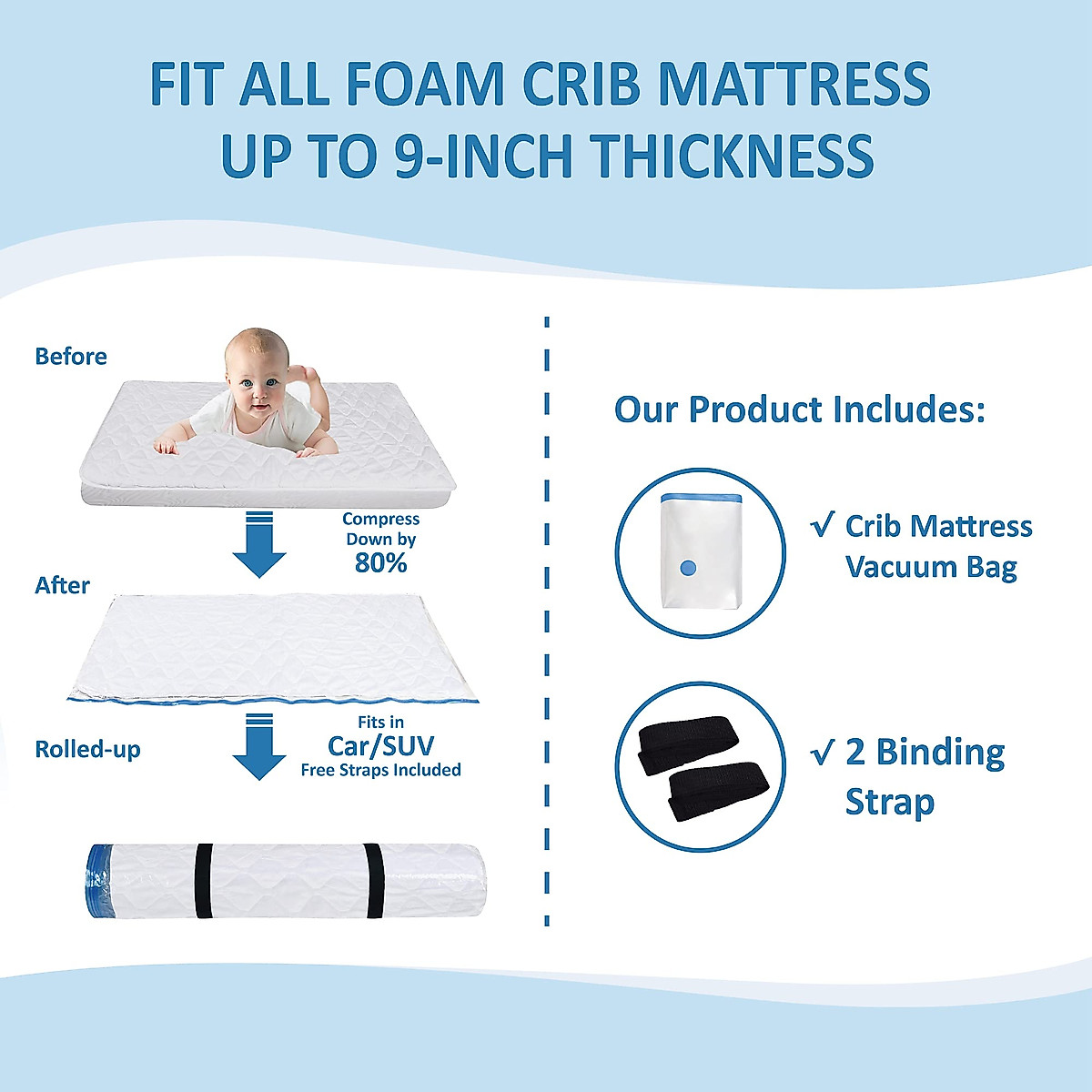 FIT ALL FOAM CRIB MATTRESS UP TO 9-INCH THICKNESS

Before

Compress Down by 80%

After

Rolled-up

Fits in Car/SUV Free Straps Included

Our Product Includes:

✓ Crib Mattress Vacuum Bag

✓ 2 Binding Strap